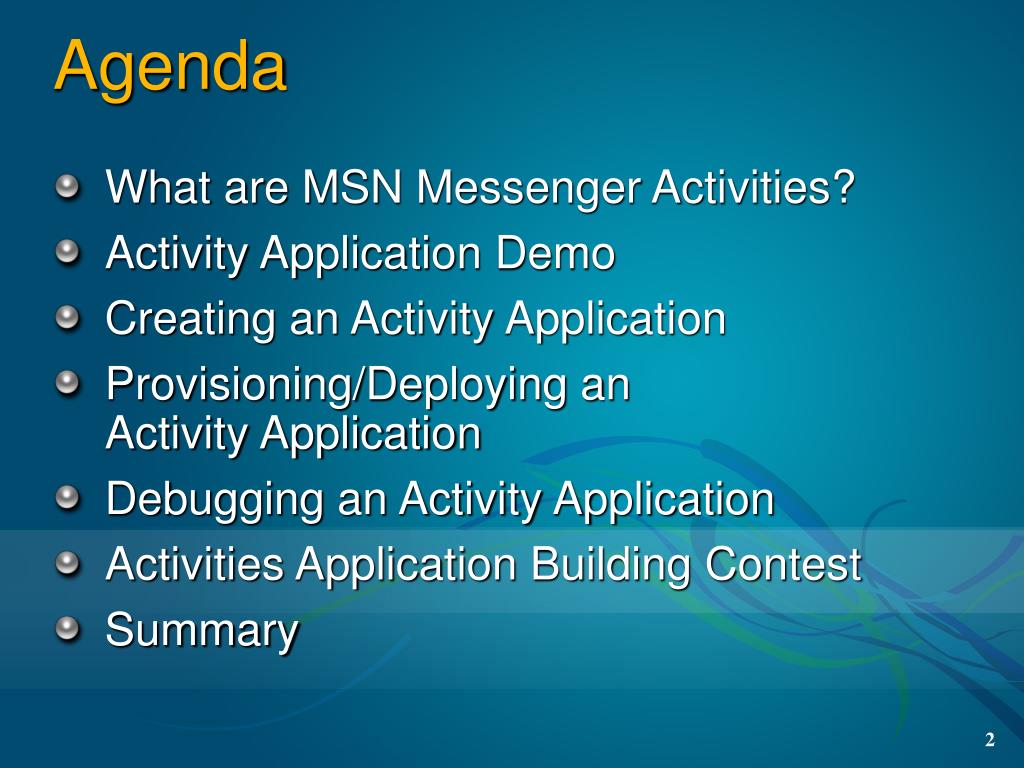 Agenda

What are MSN Messenger Activities?
Activity Application Demo
Creating an Activity Application
Provisioning/Deploying an Activity Application
Debugging an Activity Application
Activities Application Building Contest
Summary

2